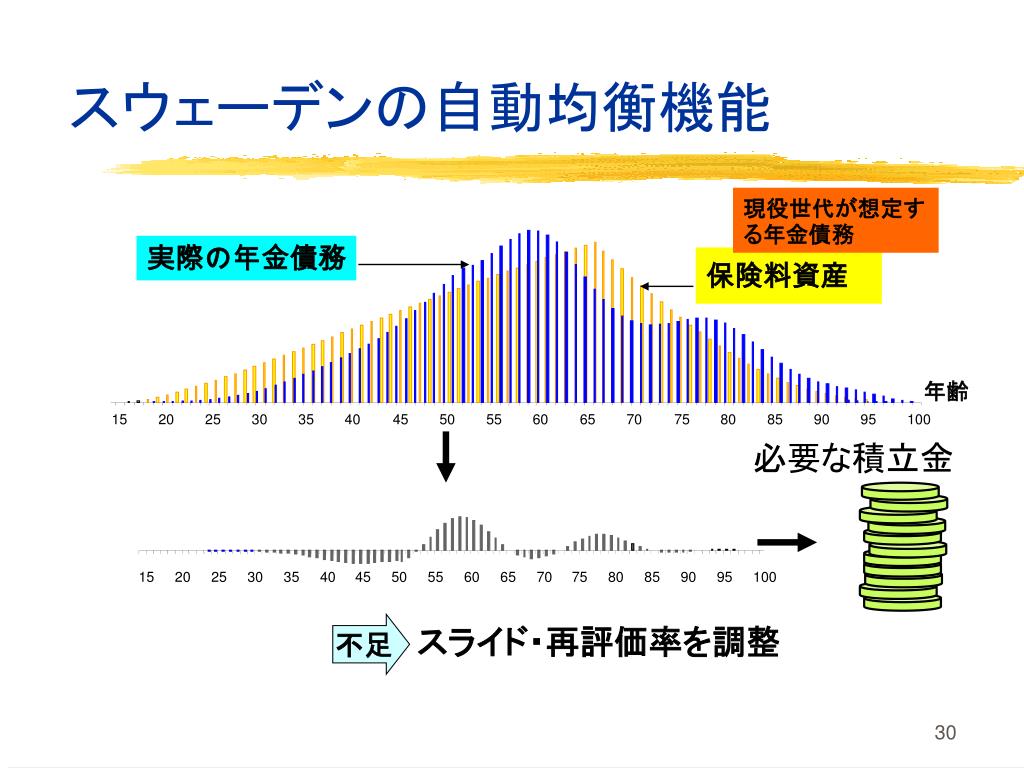 スウェーデンの自動均衡機能

現役世代が想定する年金債務

実際の年金債務

保険料資産

年齢

15 20 25 30 35 40 45 50 55 60 65 70 75 80 85 90 95 100

必要な積立金

15 20 25 30 35 40 45 50 55 60 65 70 75 80 85 90 95 100

不足

スライド・再評価率を調整

30